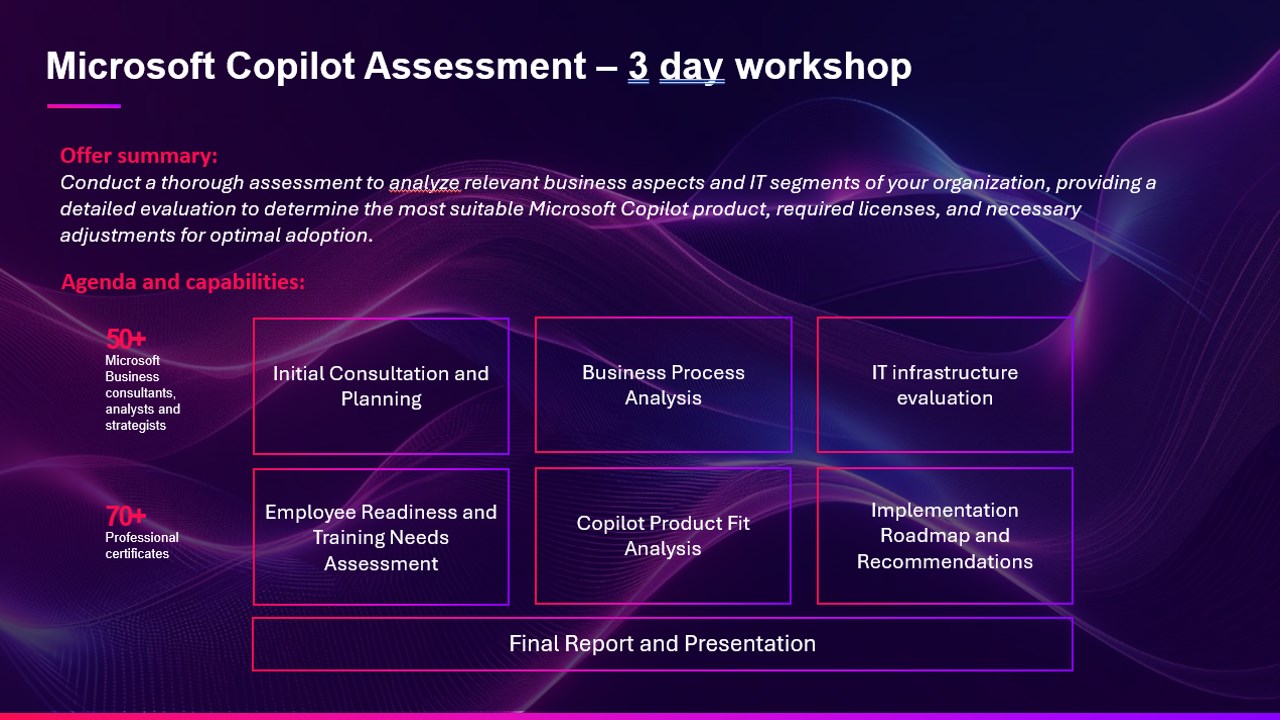 Microsoft Copilot Assessment – 3 day workshop

Offer summary:
Conduct a thorough assessment to analyze relevant business aspects and IT segments of your organization, providing a detailed evaluation to determine the most suitable Microsoft Copilot product, required licenses, and necessary adjustments for optimal adoption.

Agenda and capabilities:

50+
Microsoft Business consultants, analysts and strategists

70+
Professional certificates

Initial Consultation and Planning

Business Process Analysis

IT infrastructure evaluation

Employee Readiness and Training Needs Assessment

Copilot Product Fit Analysis

Implementation Roadmap and Recommendations

Final Report and Presentation